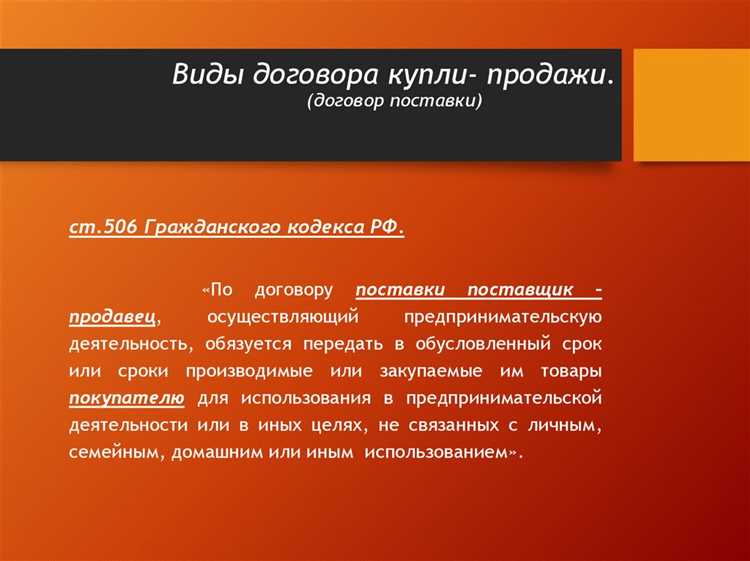 Виды договора купли- продажи.
(договор поставки)

ст.506 Гражданского кодекса РФ.

«По договору поставки поставщик – продавец, осуществляющий предпринимательскую деятельность, обязуется передать в обусловленный срок или сроки производимые или закупаемые им товары покупателю для использования в предпринимательской деятельности или в иных целях, не связанных с личным, семейным, домашним или иным использованием».